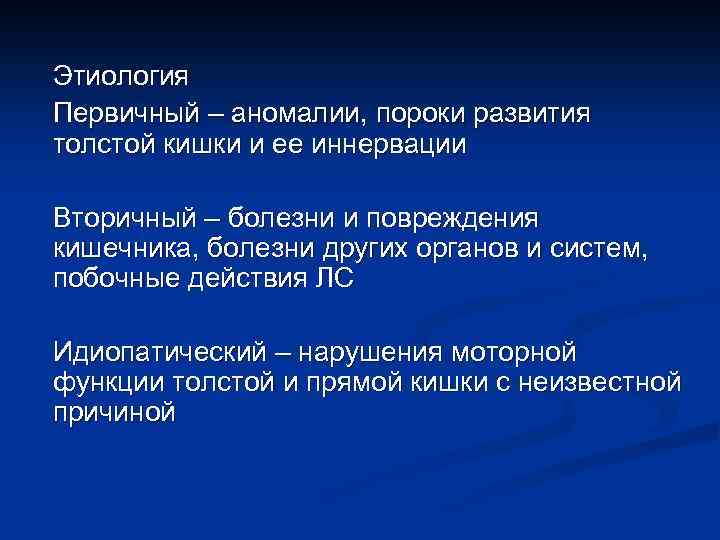 Этиология

Первичный – аномалии, пороки развития толстой кишки и ее иннервации

Вторичный – болезни и повреждения кишечника, болезни других органов и систем, побочные действия ЛС

Идиопатический – нарушения моторной функции толстой и прямой кишки с неизвестной причиной